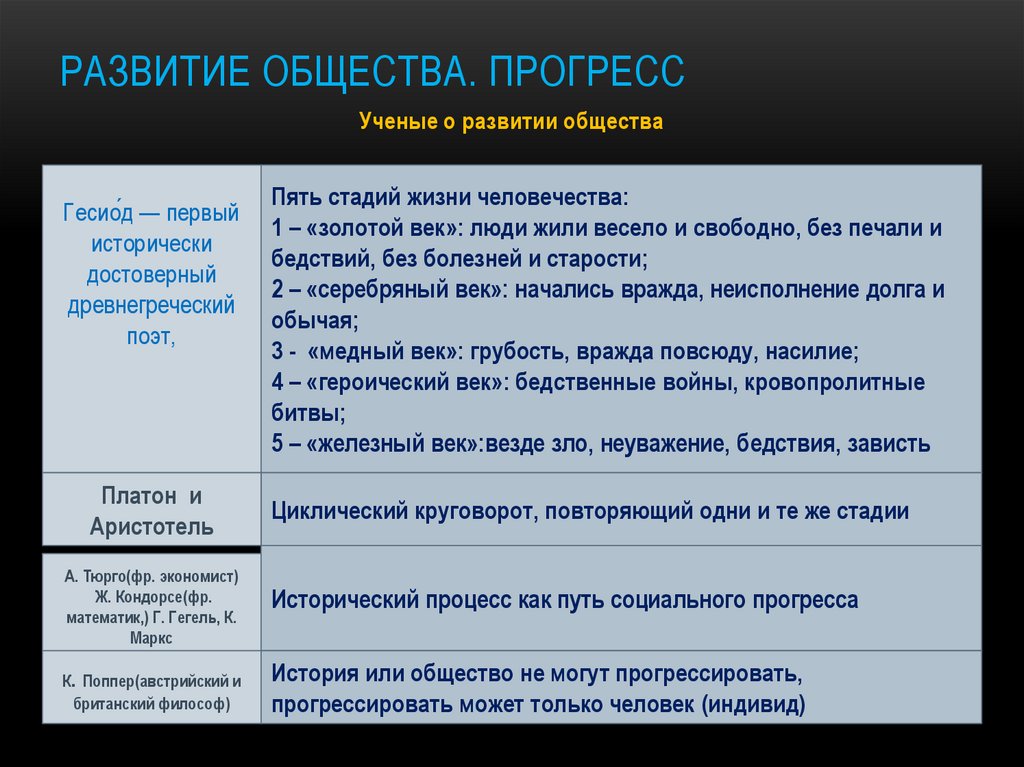 РАЗВИТИЕ ОБЩЕСТВА. ПРОГРЕСС

Ученые о развитии общества

| | |
|---|---|
| Гесио́д — первый исторически достоверный древнегреческий поэт, | Пять стадий жизни человечества: 1 – «золотой век»: люди жили весело и свободно, без печали и бедствий, без болезней и старости; 2 – «серебряный век»: начались вражда, неисполнение долга и обычая; 3 - «медный век»: грубость, вражда повсюду, насилие; 4 – «героический век»: бедственные войны, кровопролитные битвы; 5 – «железный век»:везде зло, неуважение, бедствия, зависть |
| Платон и Аристотель | Циклический круговорот, повторяющий одни и те же стадии |
| А. Тюрго(фр. экономист) Ж. Кондорсе(фр. математик,) Г. Гегель, К. Маркс | Исторический процесс как путь социального прогресса |
| К. Поппер(австрийский и британский философ) | История или общество не могут прогрессировать, прогрессировать может только человек (индивид) |